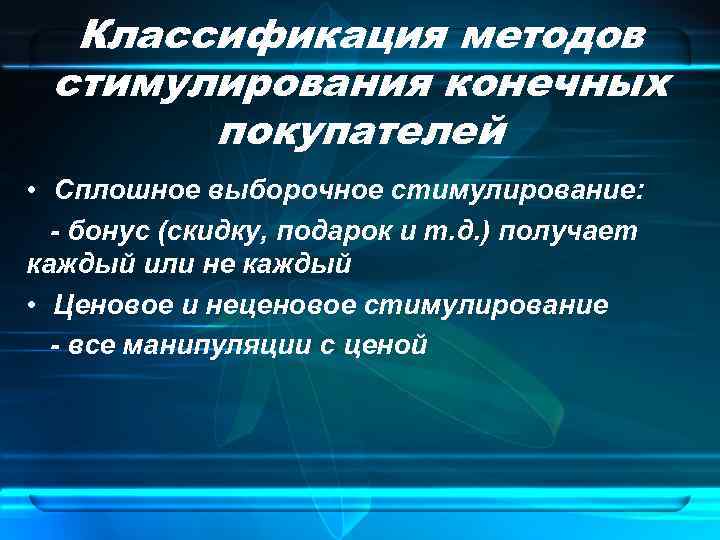 Классификация методов стимулирования конечных покупателей

• Сплошное выборочное стимулирование:

- бонус (скидку, подарок и т.д.) получает каждый или не каждый

• Ценовое и неценовое стимулирование

- все манипуляции с ценой